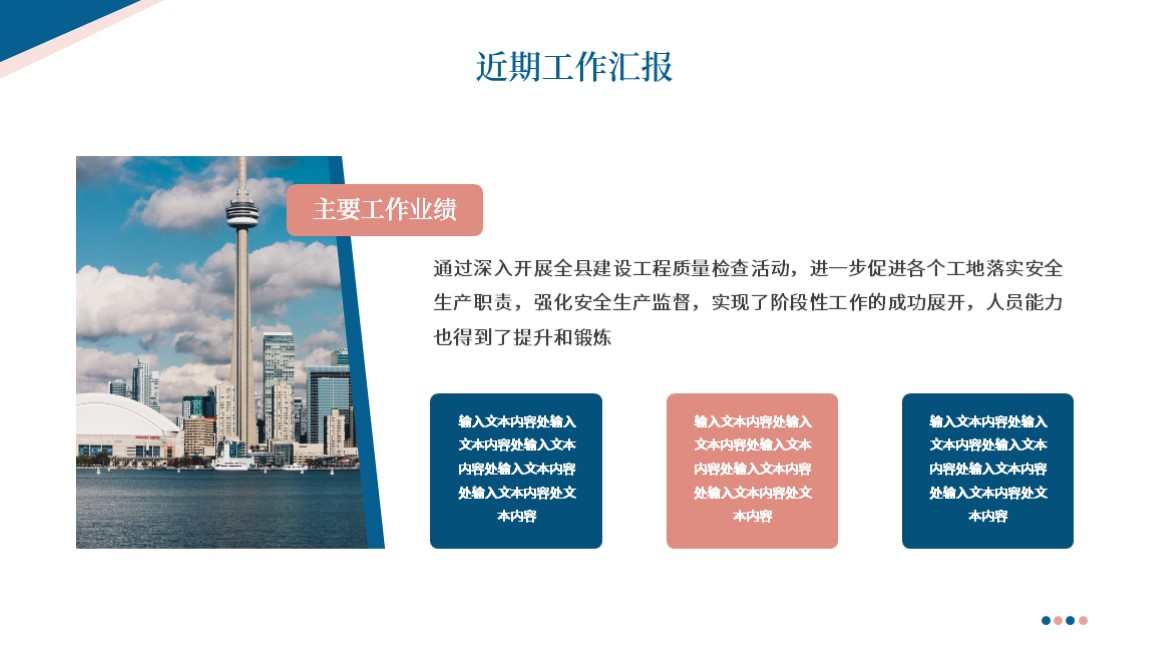 近期工作汇报

主要工作业绩

通过深入开展全县建设工程质量检查活动，进一步促进各个工地落实安全生产职责，强化安全生产监督，实现了阶段性工作的成功展开，人员能力也得到了提升和锻炼

输入文本内容处输入文本内容处输入文本内容处输入文本内容处输入文本内容处文本内容

输入文本内容处输入文本内容处输入文本内容处输入文本内容处输入文本内容处文本内容

输入文本内容处输入文本内容处输入文本内容处输入文本内容处输入文本内容处文本内容